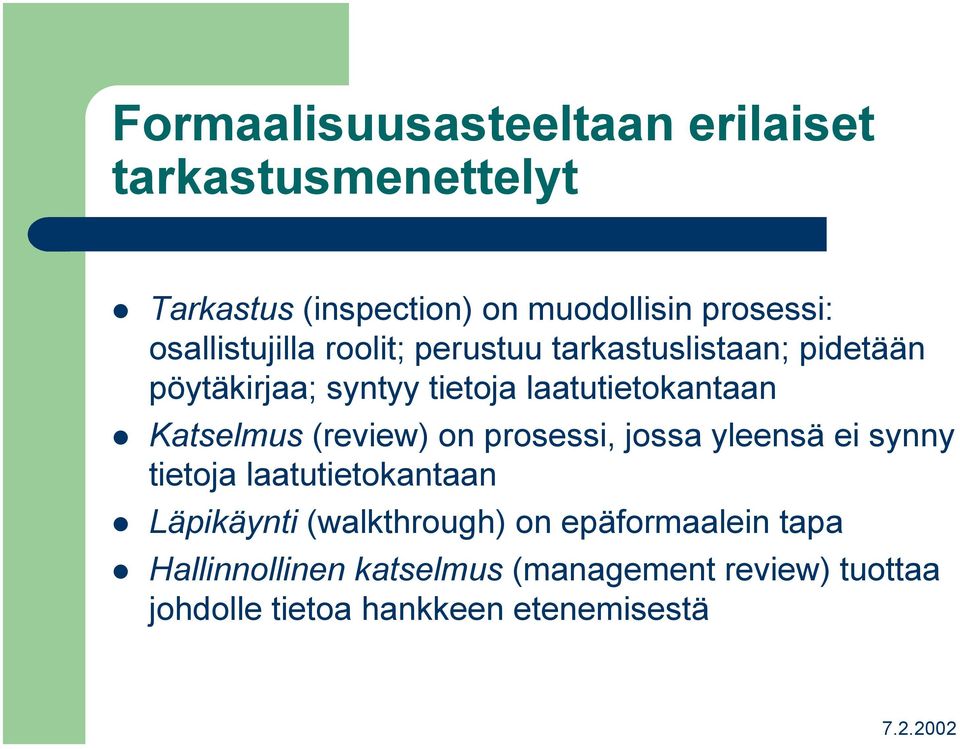 Formaalisuusasteeltaan erilaiset tarkastusmenettelyt

- Tarkastus (inspection) on muodollisin prosessi: osallistujilla roolit; perustuu tarkastuslistaan; pidetään pöytäkirjaa; syntyy tietoja laatutietokantaan
- Katselmus (review) on prosessi, jossa yleensä ei synny tietoja laatutietokantaan
- Läpikäynti (walkthrough) on epäformaalein tapa
- Hallinnollinen katselmus (management review) tuottaa johdolle tietoa hankkeen etenemisestä

7.2.2002